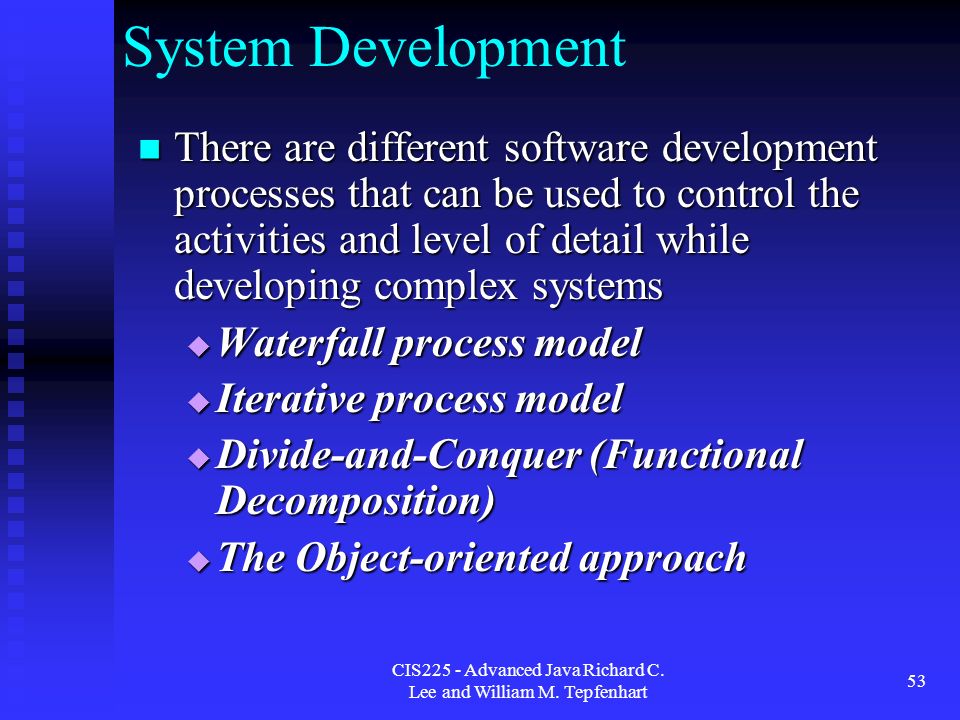 System Development

There are different software development processes that can be used to control the activities and level of detail while developing complex systems

Waterfall process model

Iterative process model

Divide-and-Conquer (Functional Decomposition)

The Object-oriented approach

CIS225 - Advanced Java Richard C. Lee and William M. Tepfenhart

53